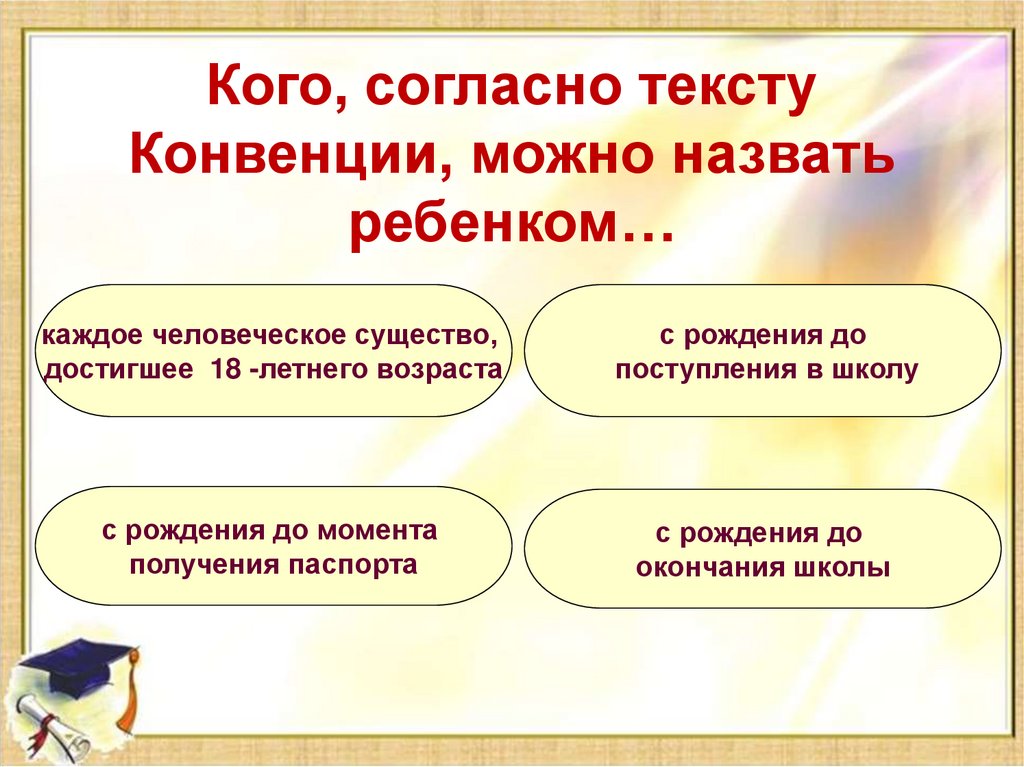 Кого, согласно тексту Конвенции, можно назвать ребенком…

каждое человеческое существо, достигшее 18 -летнего возраста

с рождения до поступления в школу

с рождения до момента получения паспорта

с рождения до окончания школы